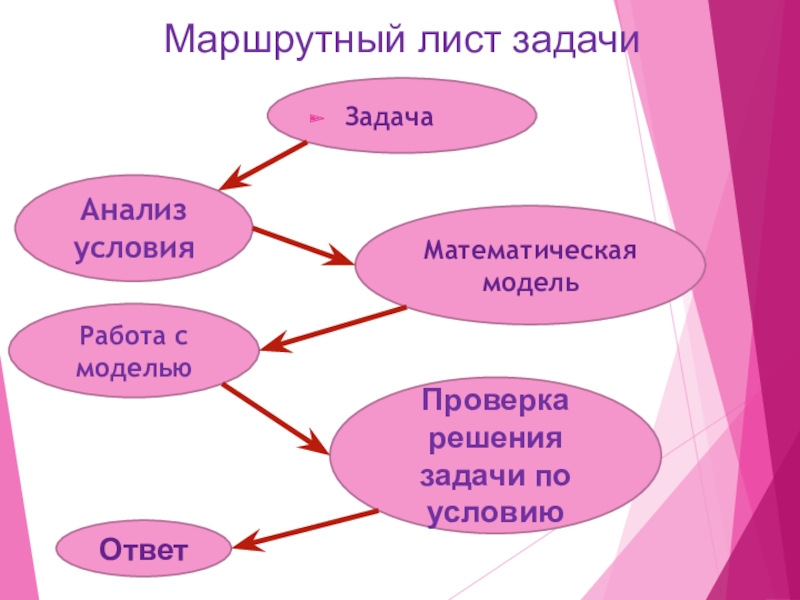 Маршрутный лист задачи

Задача

Анализ условия

Математическая модель

Работа с моделью

Проверка решения задачи по условию

Ответ